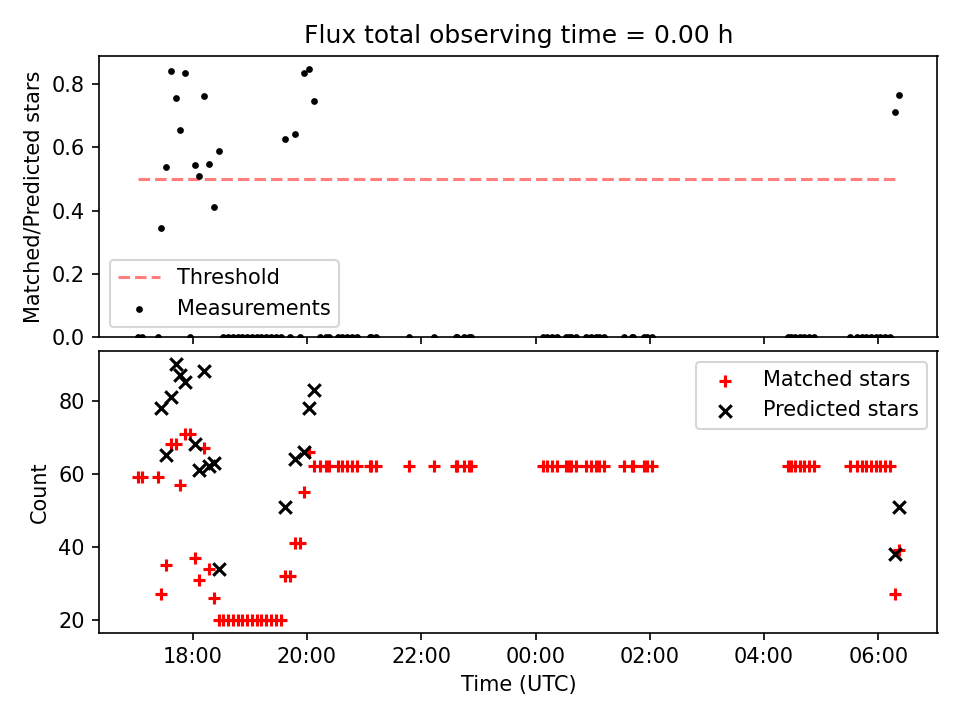 Flux total observing time = 0.00 h

Matched/Predicted stars

0.8
0.6
0.4
0.2
0.0

Threshold
Measurements

Count

80
60
40
20

Matched stars
Predicted stars

18:00
20:00
22:00
00:00
02:00
04:00
06:00

Time (UTC)